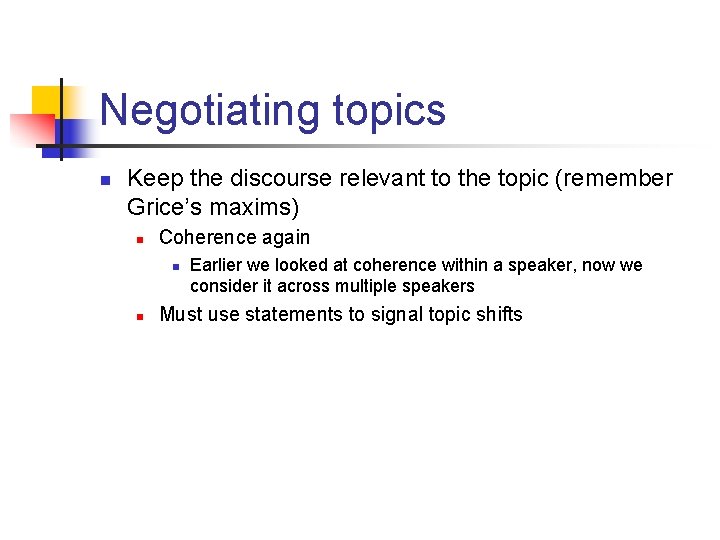 Negotiating topics

Keep the discourse relevant to the topic (remember Grice's maxims)

Coherence again

Earlier we looked at coherence within a speaker, now we consider it across multiple speakers

Must use statements to signal topic shifts